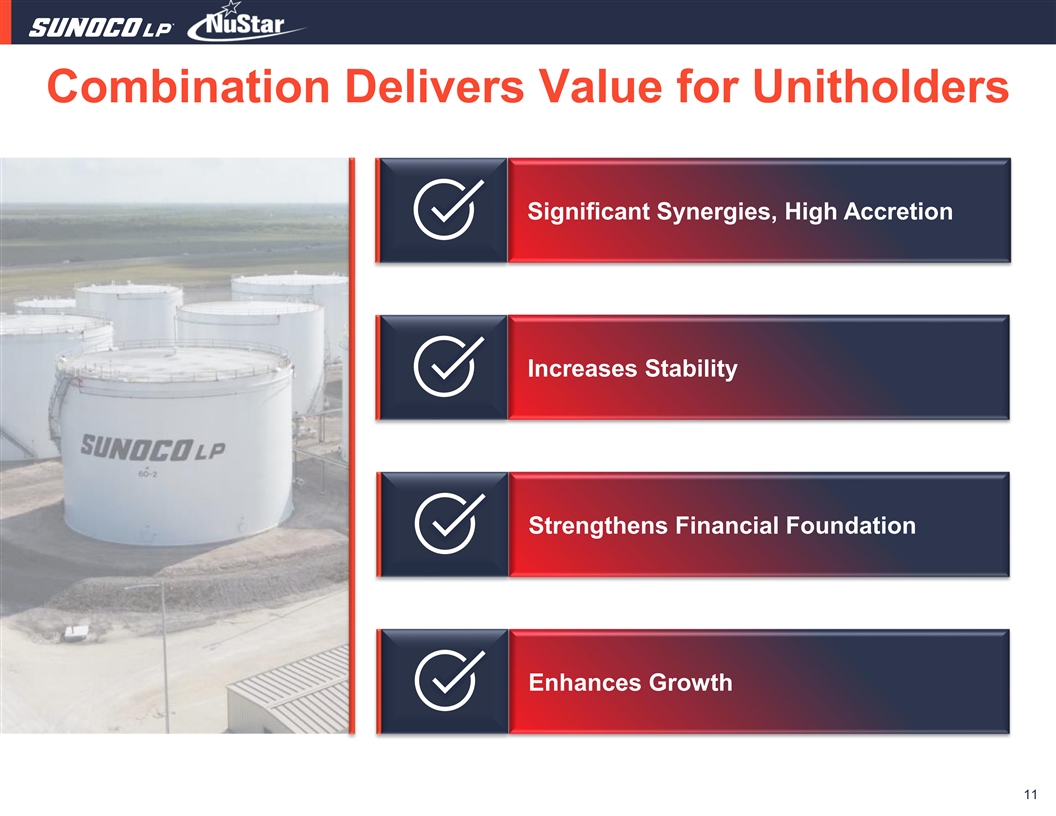 SUNOCO LP NuStar

Combination Delivers Value for Unitholders

SUNOCO LP
60-2

Significant Synergies, High Accretion

Increases Stability

Strengthens Financial Foundation

Enhances Growth

11